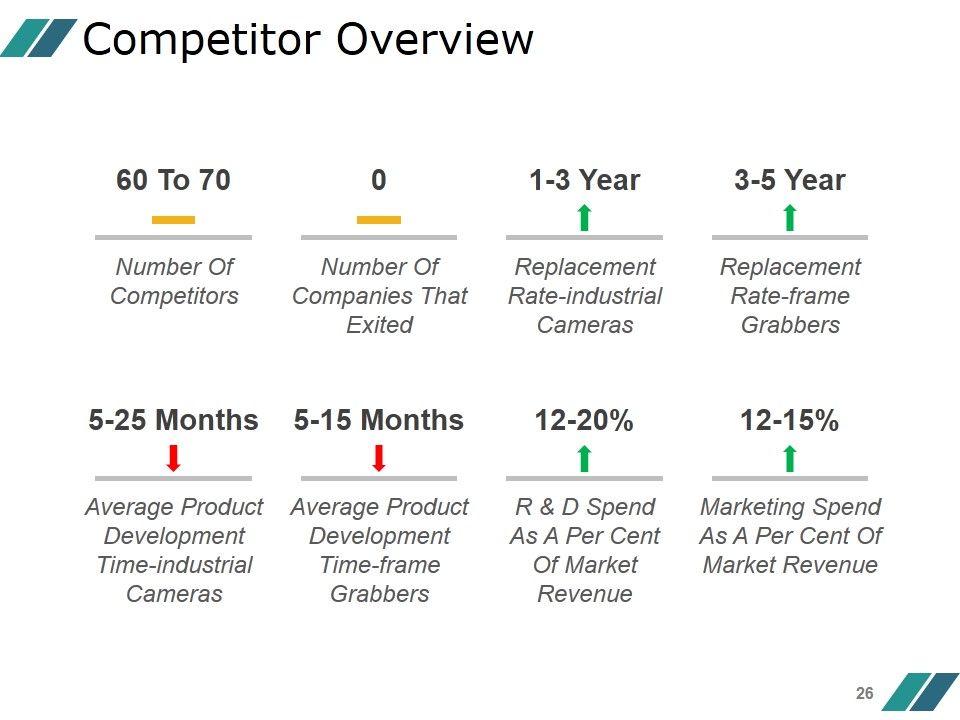 Competitor Overview

60 To 70

Number Of Competitors

0

Number Of Companies That Exited

1-3 Year

Replacement Rate-industrial Cameras

3-5 Year

Replacement Rate-frame Grabbers

5-25 Months

Average Product Development Time-industrial Cameras

5-15 Months

Average Product Development Time-frame Grabbers

12-20%

R & D Spend As A Per Cent Of Market Revenue

12-15%

Marketing Spend As A Per Cent Of Market Revenue

26